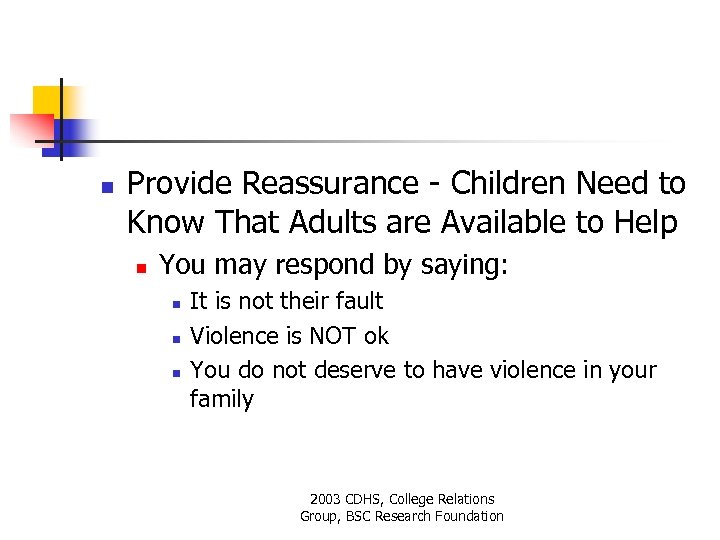 Provide Reassurance - Children Need to Know That Adults are Available to Help

You may respond by saying:

It is not their fault

Violence is NOT ok

You do not deserve to have violence in your family

2003 CDHS, College Relations Group, BSC Research Foundation